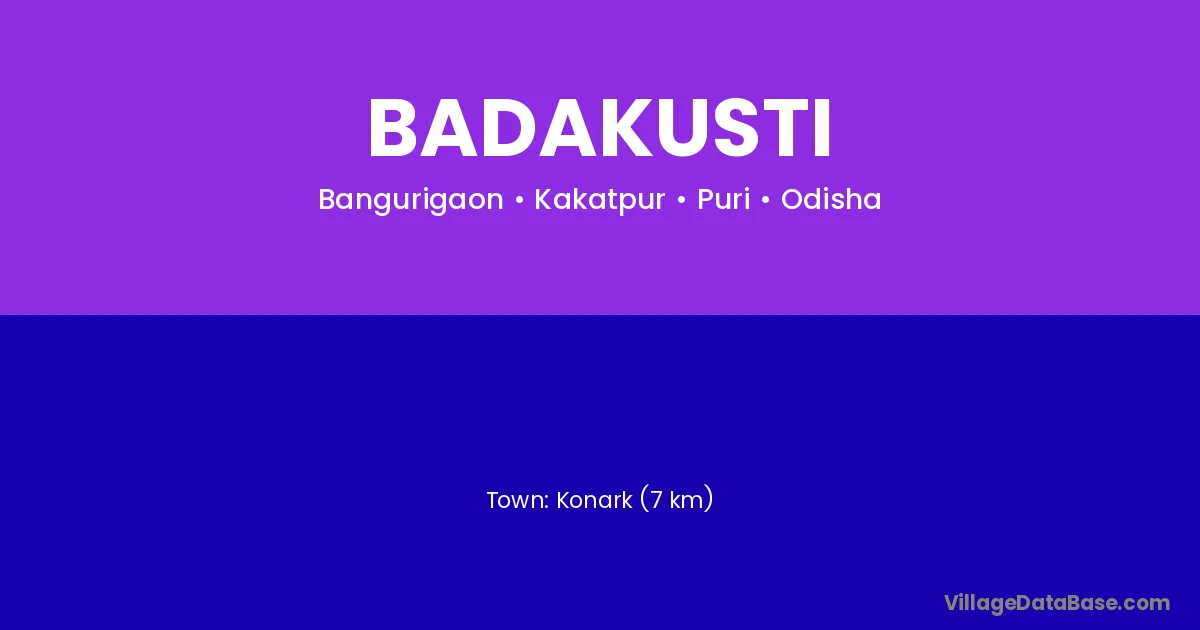 BADAKUSTI

Bangurigaon • Kakatpur • Puri • Odisha

Town: Konark (7 km)

VillageDataBase.com